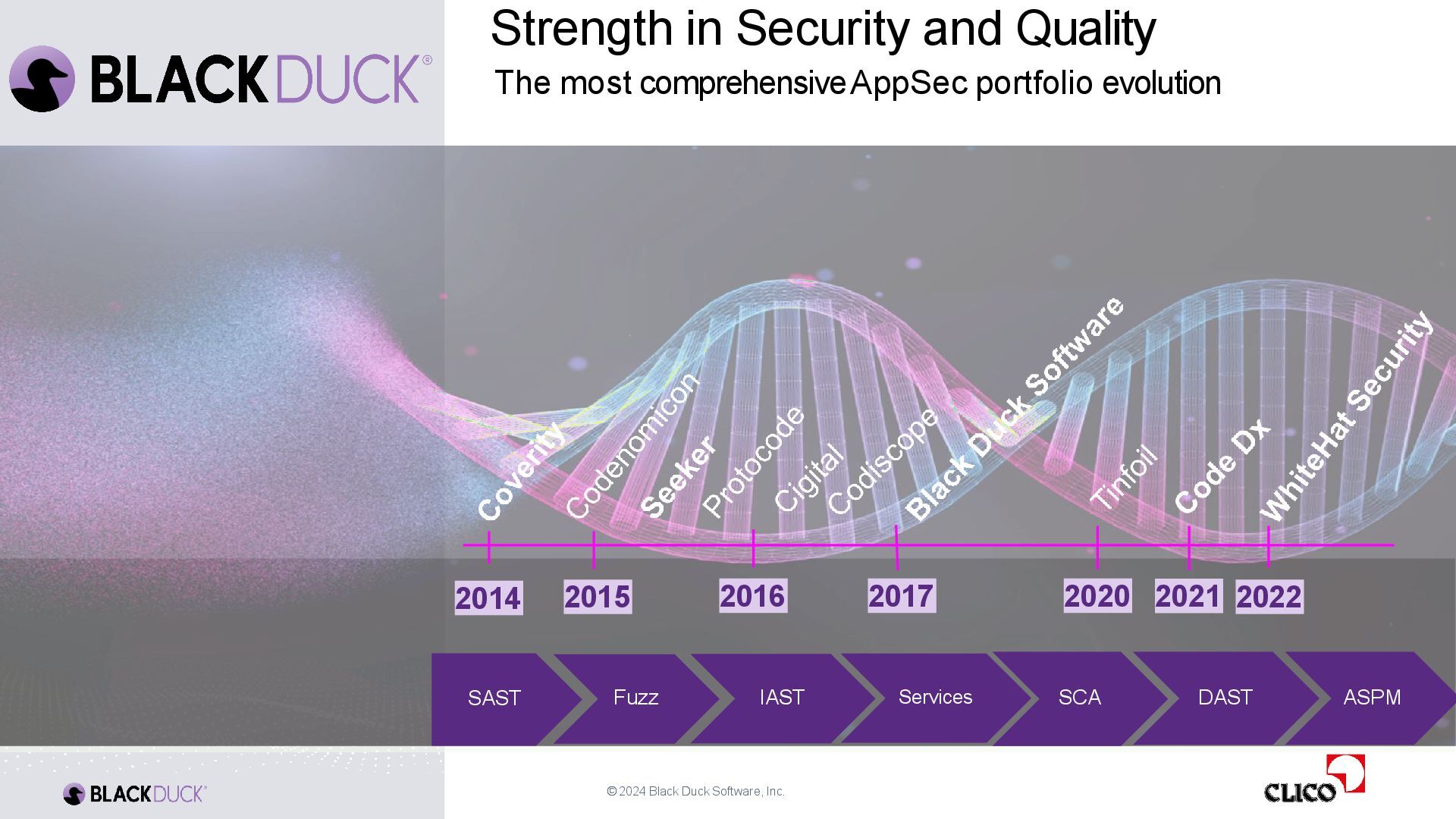 BLACKDUCK®

Strength in Security and Quality

The most comprehensive AppSec portfolio evolution

Coverity
Codenomicon
Seeker
Protocode
Cigital
Codiscope
Black Duck Software
Tinfoil
Code Dx
WhiteHat Security

2014
2015
2016
2017
2020
2021
2022

SAST
Fuzz
IAST
Services
SCA
DAST
ASPM

BLACKDUCK®

© 2024 Black Duck Software, Inc.

CLICO